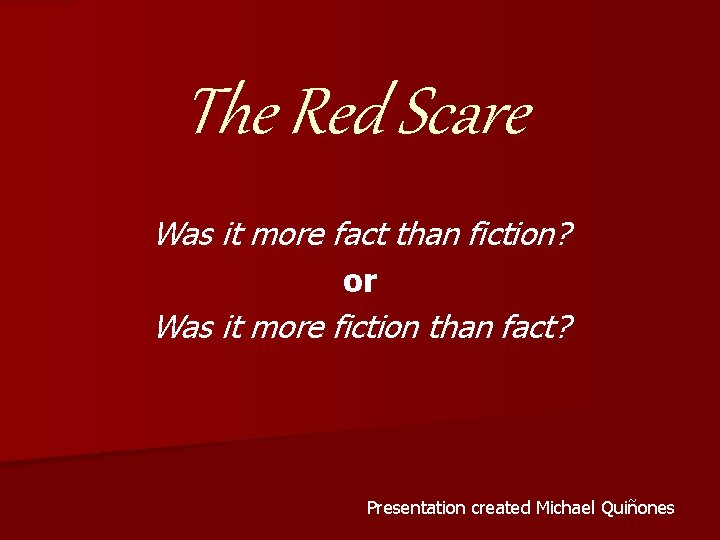 The Red Scare

Was it more fact than fiction?
or
Was it more fiction than fact?

Presentation created Michael Quiñones